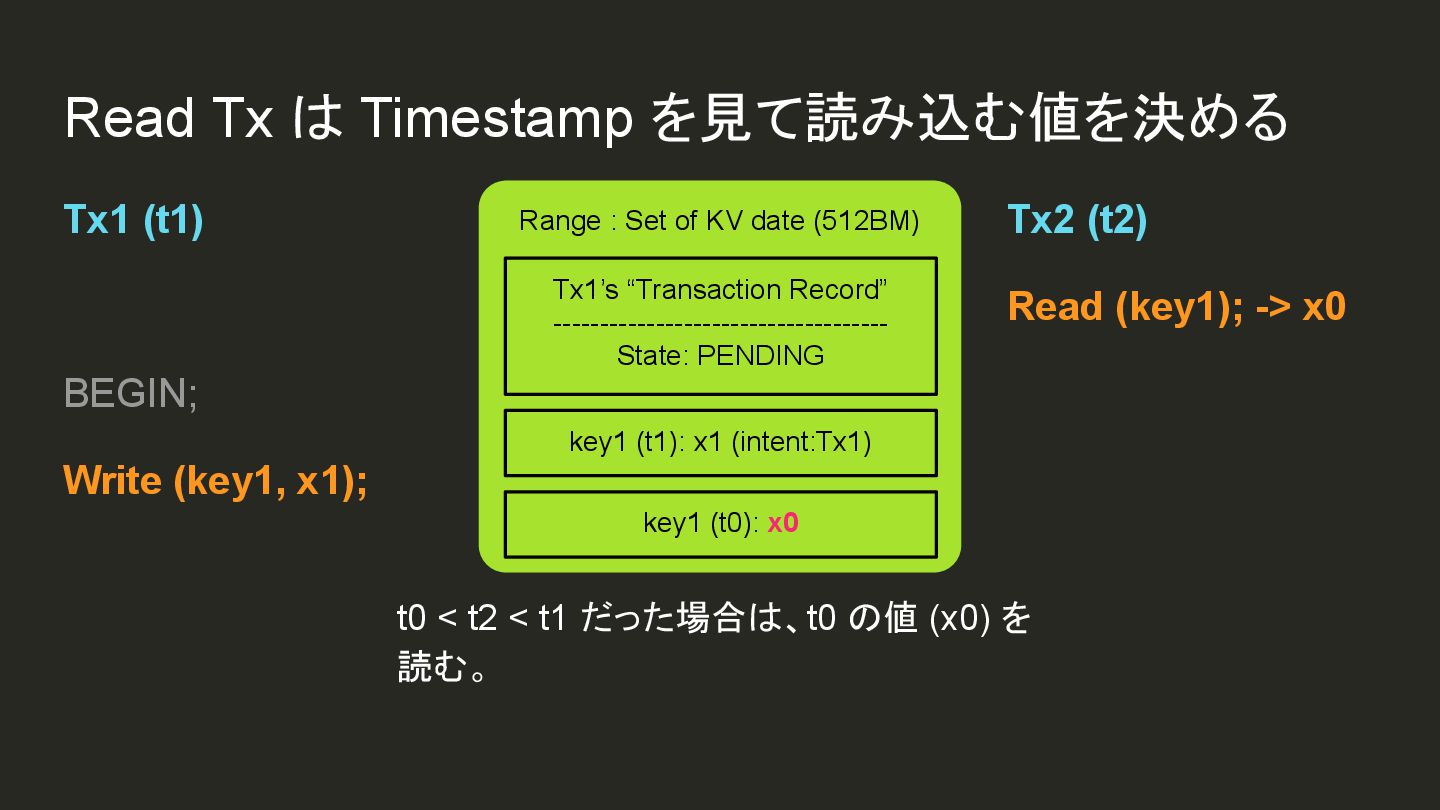 Read Tx は Timestamp を見て読み込む値を決める

Tx1 (t1)

BEGIN;

Write (key1, x1);

Range : Set of KV date (512BM)

Tx1's "Transaction Record"
----------------------------------
State: PENDING

key1 (t1): x1 (intent:Tx1)

key1 (t0): x0

Tx2 (t2)

Read (key1); -> x0

t0 < t2 < t1 だった場合は、t0 の値 (x0) を読む。